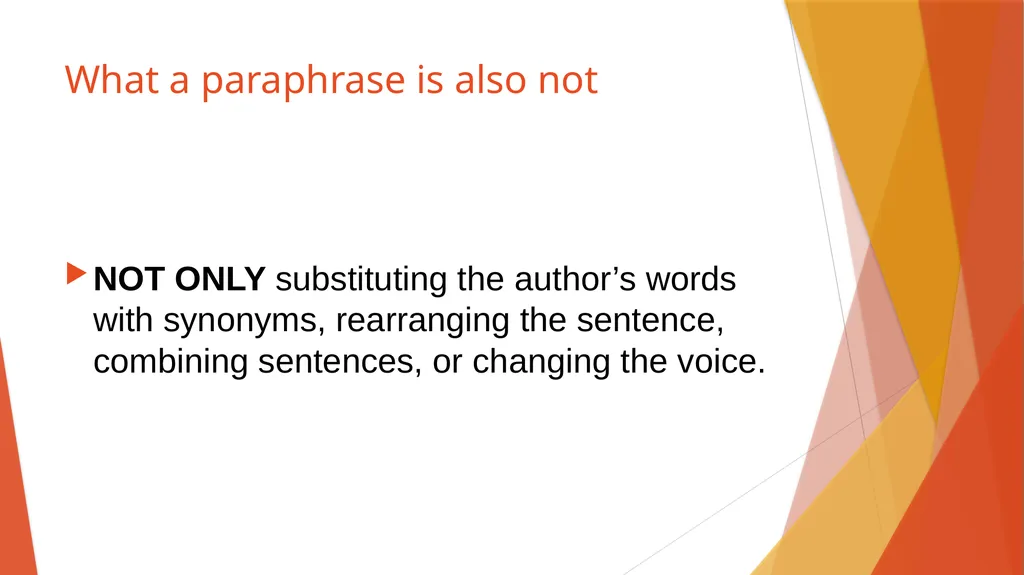 What a paraphrase is also not

NOT ONLY substituting the author’s words with synonyms, rearranging the sentence, combining sentences, or changing the voice.